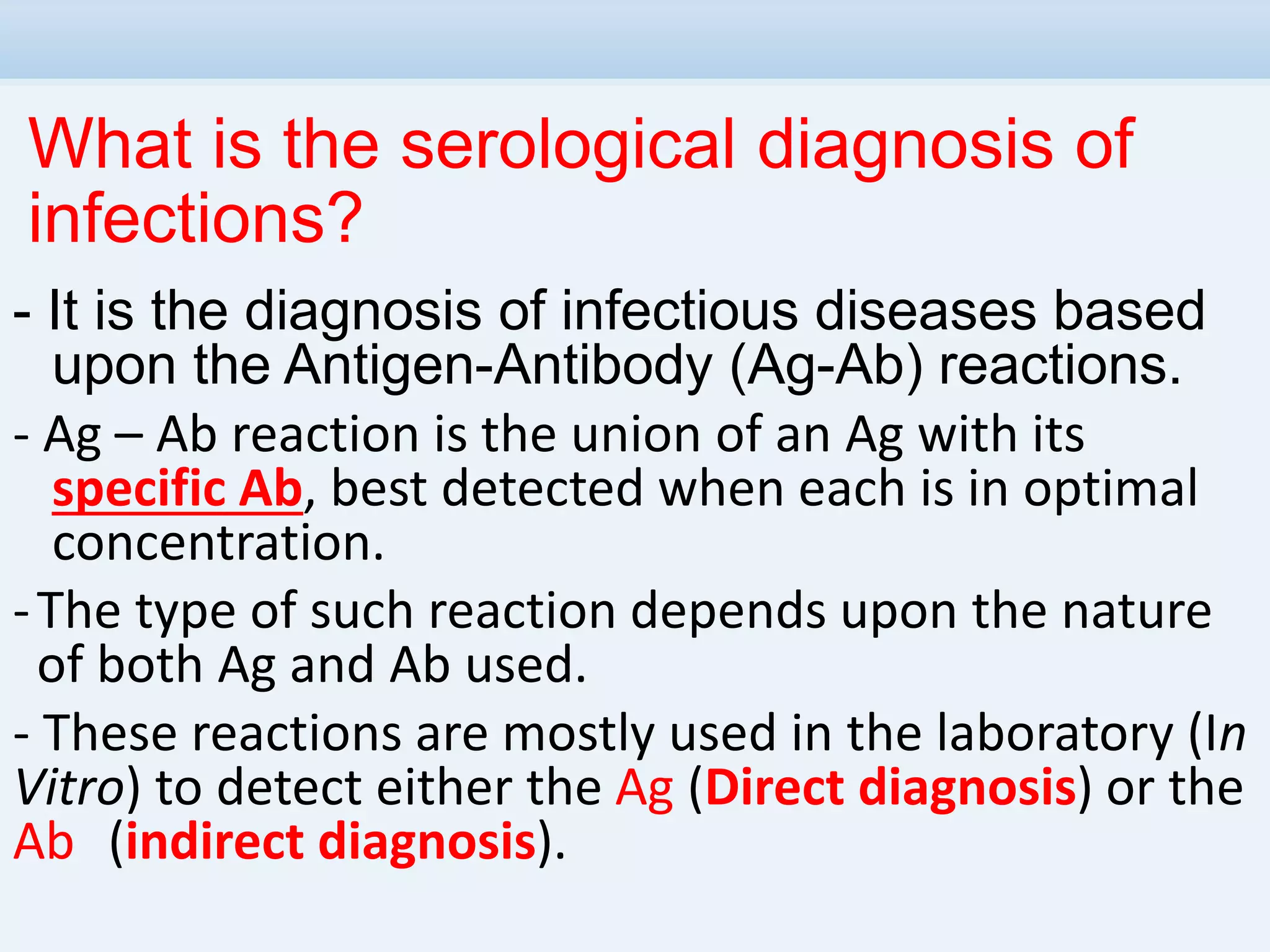 What is the serological diagnosis of infections?

- It is the diagnosis of infectious diseases based upon the Antigen-Antibody (Ag-Ab) reactions.

- Ag – Ab reaction is the union of an Ag with its specific Ab, best detected when each is in optimal concentration.

- The type of such reaction depends upon the nature of both Ag and Ab used.

- These reactions are mostly used in the laboratory (In Vitro) to detect either the Ag (Direct diagnosis) or the Ab (indirect diagnosis).